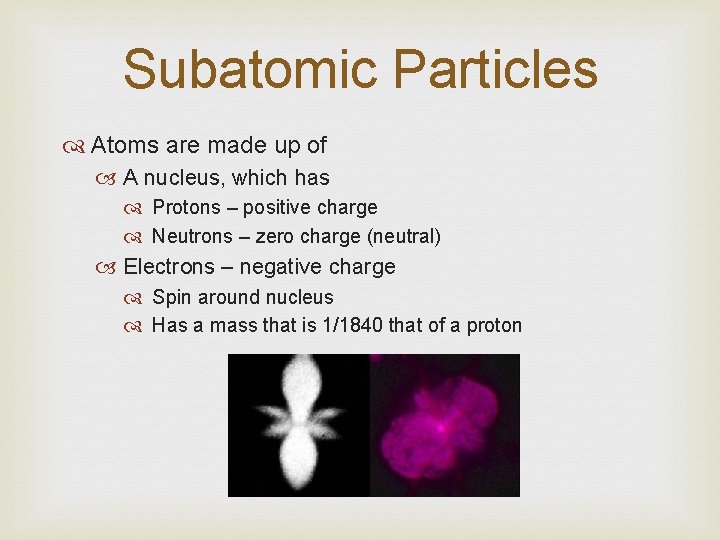 Subatomic Particles

Atoms are made up of

A nucleus, which has

Protons – positive charge

Neutrons – zero charge (neutral)

Electrons – negative charge

Spin around nucleus

Has a mass that is 1/1840 that of a proton